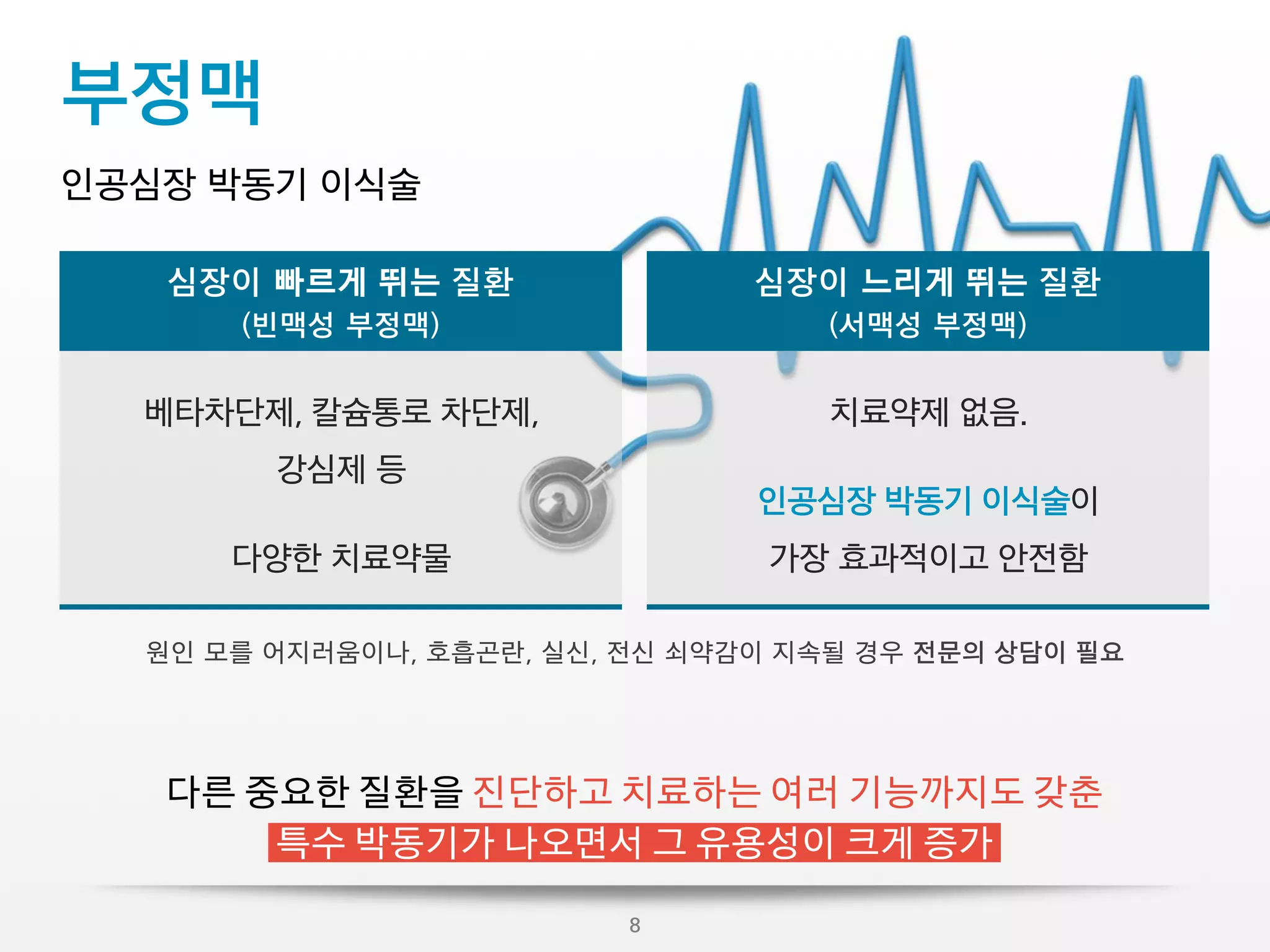 부정맥

인공심장 박동기 이식술

심장이 빠르게 뛰는 질환
(빈맥성 부정맥)

베타차단제, 칼슘통로 차단제,

강심제 등

다양한 치료약물

심장이 느리게 뛰는 질환
(서맥성 부정맥)

치료약제 없음.

인공심장 박동기 이식술이

가장 효과적이고 안전함

원인 모를 어지러움이나, 호흡곤란, 실신, 전신 쇠약감이 지속될 경우 전문의 상담이 필요

다른 중요한 질환을 진단하고 치료하는 여러 기능까지도 갖춘
특수 박동기가 나오면서 그 유용성이 크게 증가

8